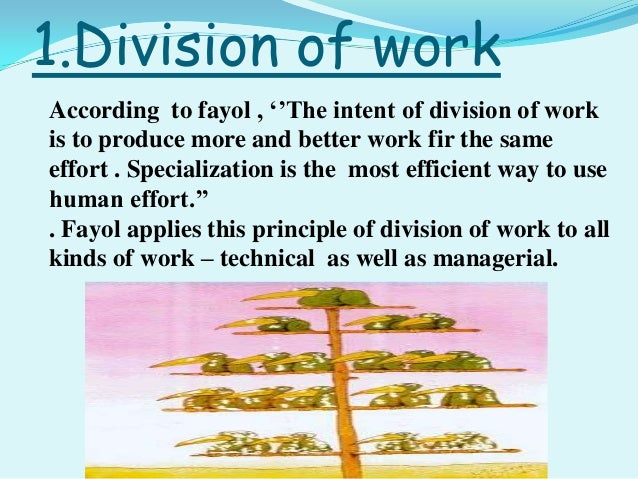 1.Division of work

According to fayol , ‘’The intent of division of work is to produce more and better work fir the same effort . Specialization is the most efficient way to use human effort.”
. Fayol applies this principle of division of work to all kinds of work – technical as well as managerial.